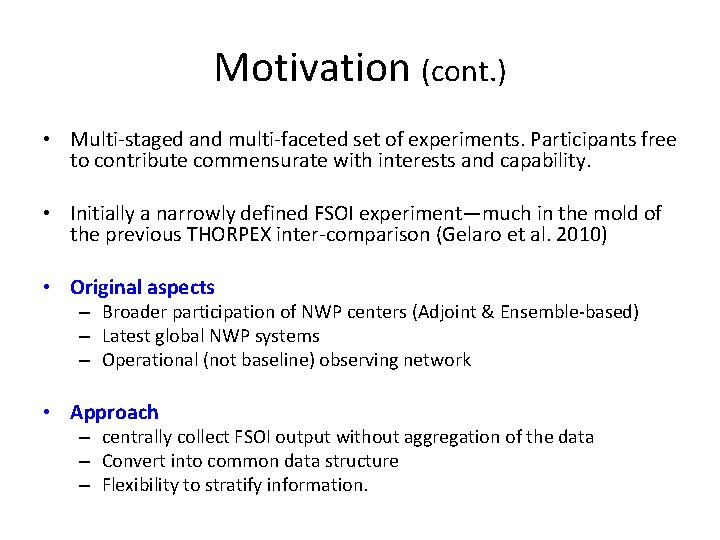 Motivation (cont.)

• Multi-staged and multi-faceted set of experiments. Participants free to contribute commensurate with interests and capability.

• Initially a narrowly defined FSOI experiment—much in the mold of the previous THORPEX inter-comparison (Gelaro et al. 2010)

• Original aspects
– Broader participation of NWP centers (Adjoint & Ensemble-based)
– Latest global NWP systems
– Operational (not baseline) observing network

• Approach
– centrally collect FSOI output without aggregation of the data
– Convert into common data structure
– Flexibility to stratify information.